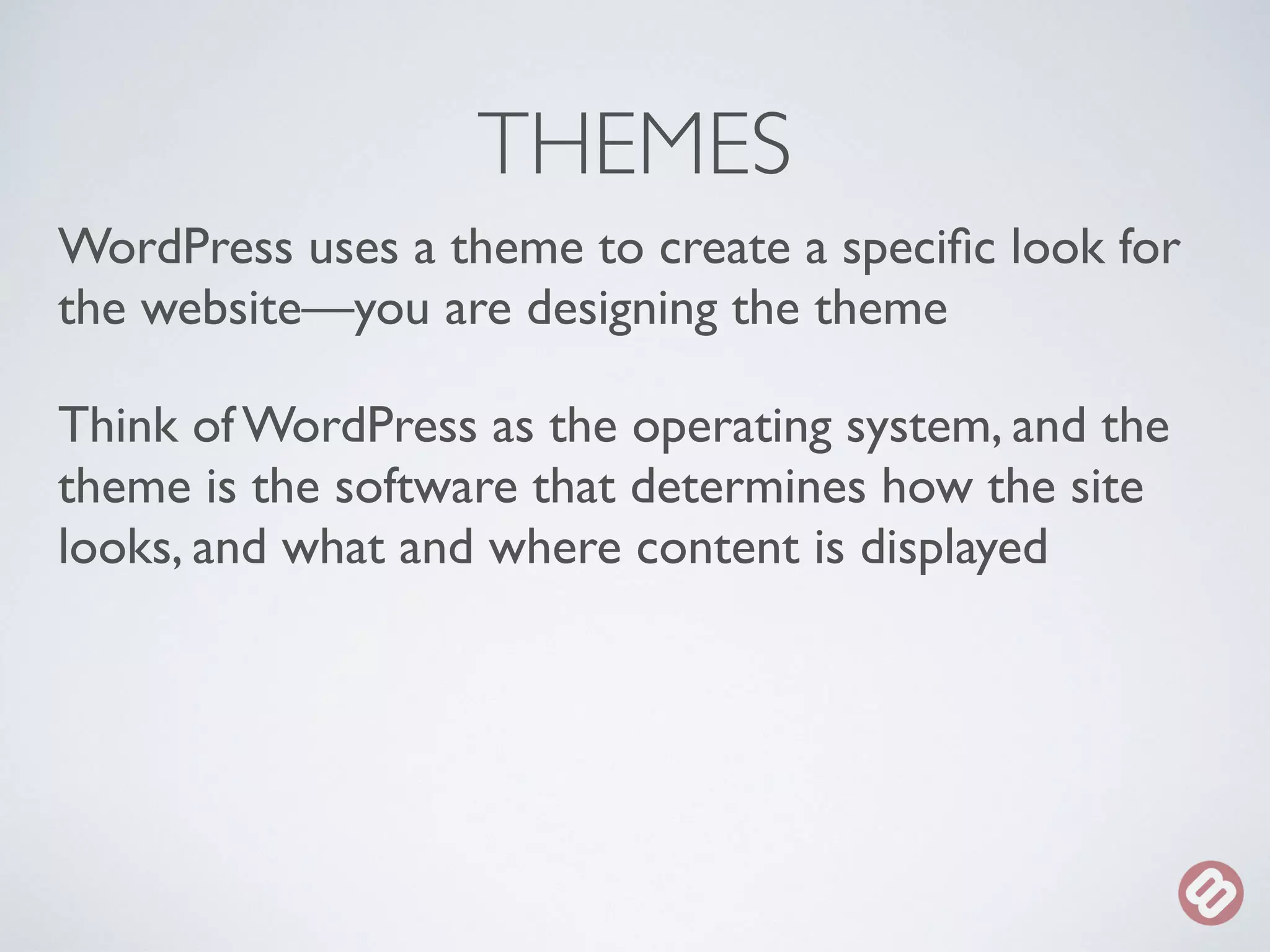 THEMES

WordPress uses a theme to create a specific look for the website—you are designing the theme

Think of WordPress as the operating system, and the theme is the software that determines how the site looks, and what and where content is displayed